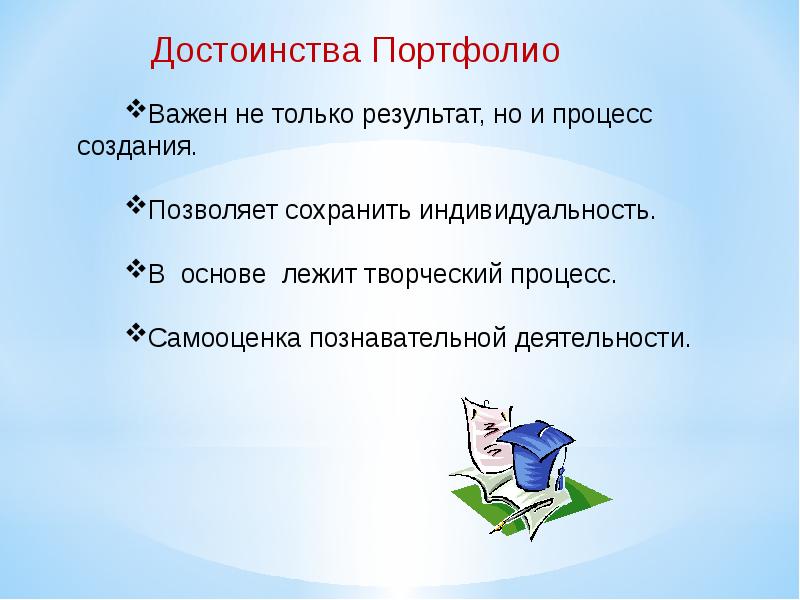 Достоинства Портфолио

❖Важен не только результат, но и процесс создания.

❖Позволяет сохранить индивидуальность.

❖В основе лежит творческий процесс.

❖Самооценка познавательной деятельности.